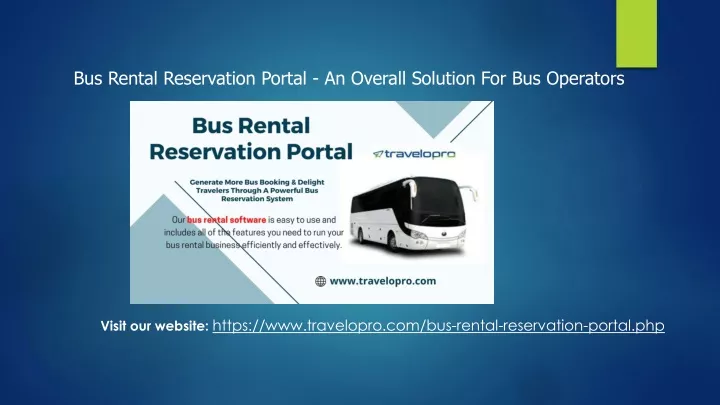 Bus Rental Reservation Portal - An Overall Solution For Bus Operators

Bus Rental Reservation Portal

travelopro

Generate More Bus Booking & Delight Travelers Through A Powerful Bus Reservation System

Our bus rental software is easy to use and includes all of the features you need to run your bus rental business efficiently and effectively.

www.travelopro.com

Visit our website: https://www.travelopro.com/bus-rental-reservation-portal.php